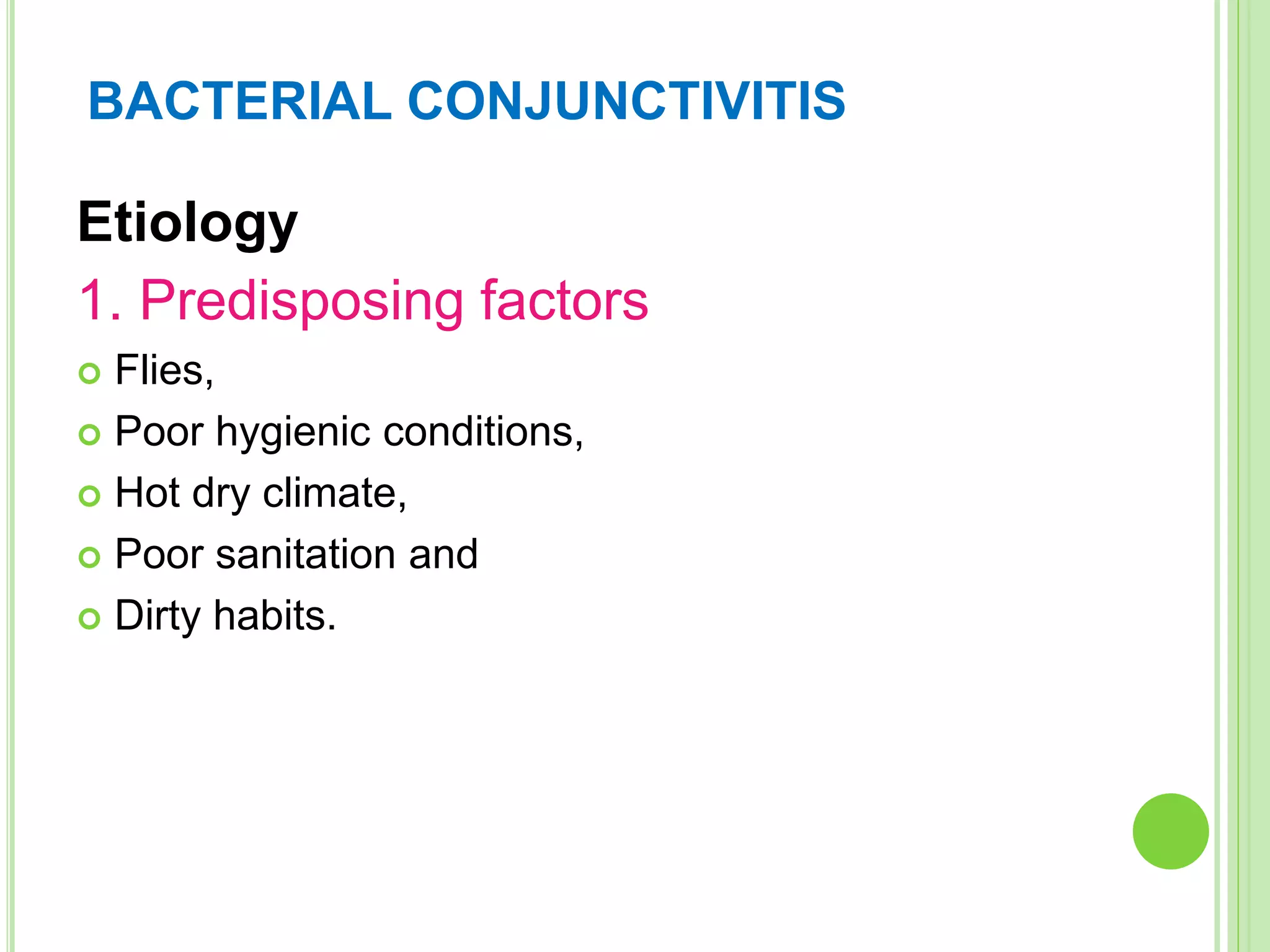 BACTERIAL CONJUNCTIVITIS

Etiology

1. Predisposing factors

- Flies,
- Poor hygienic conditions,
- Hot dry climate,
- Poor sanitation and
- Dirty habits.